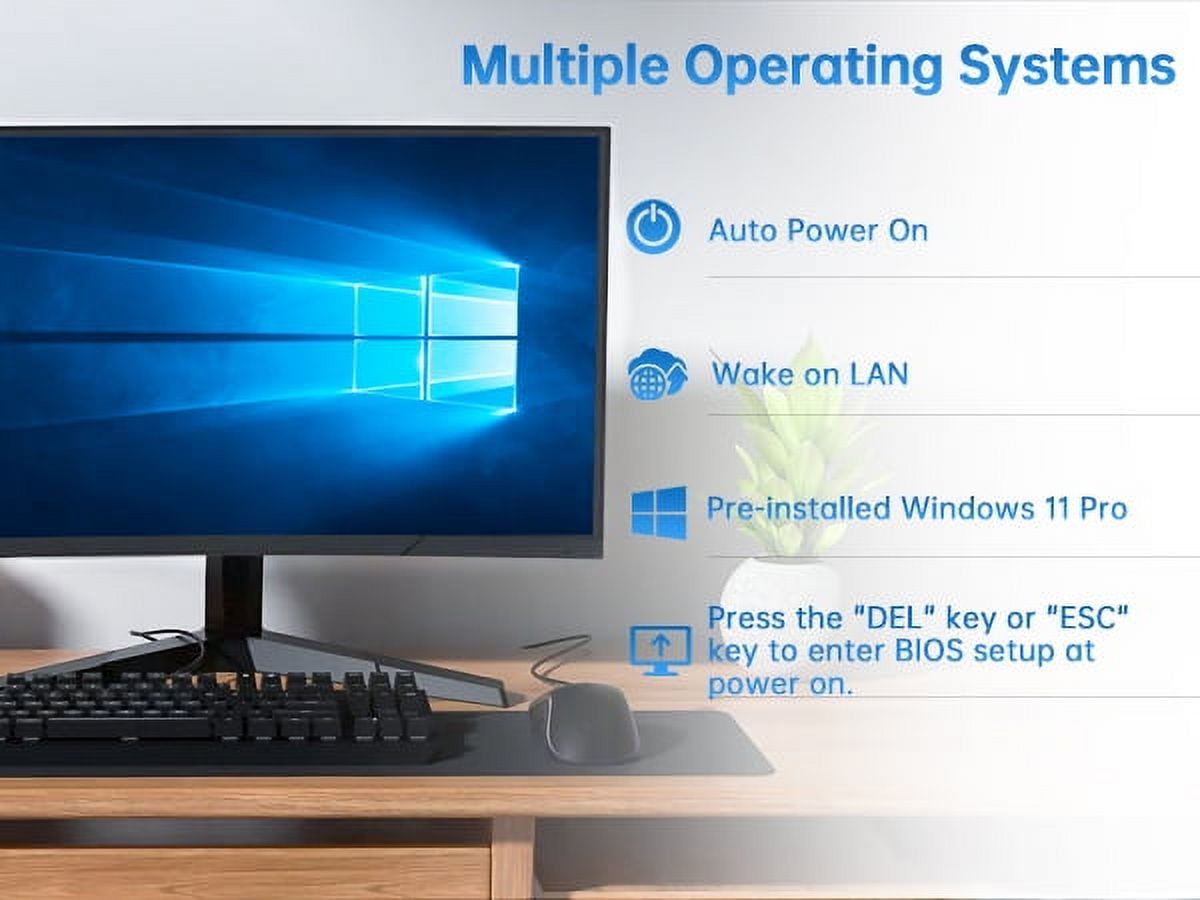 Multiple Operating Systems

Auto Power On

Wake on LAN

Pre-installed Windows 11 Pro

Press the "DEL" key or "ESC" key to enter BIOS setup at power on.